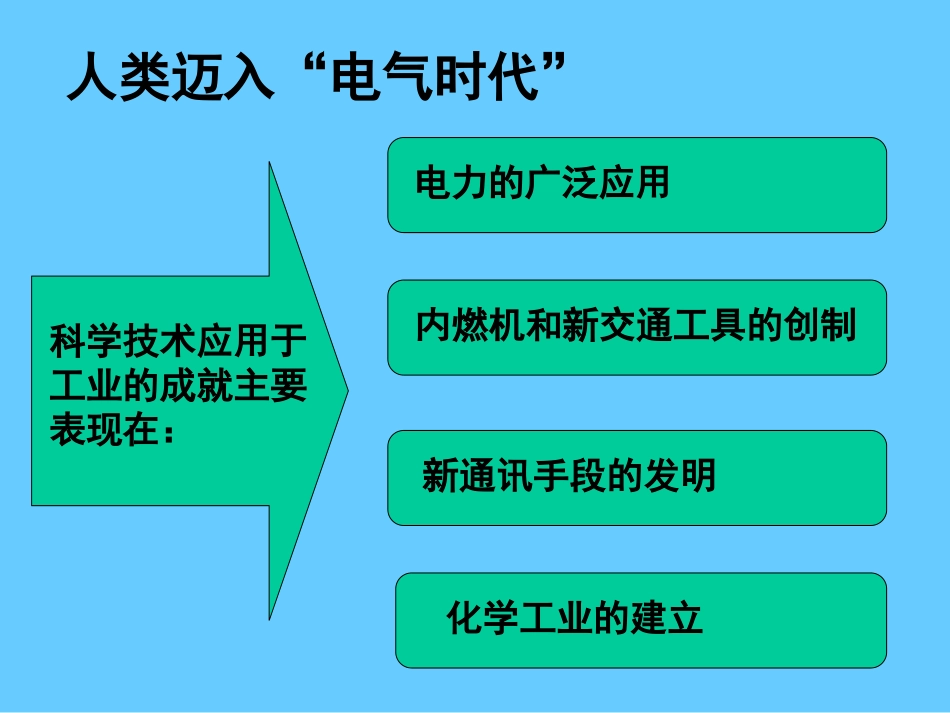 人类迈入“电气时代”

科学技术应用于工业的成就主要表现在：

电力的广泛应用

内燃机和新交通工具的创制

新通讯手段的发明

化学工业的建立